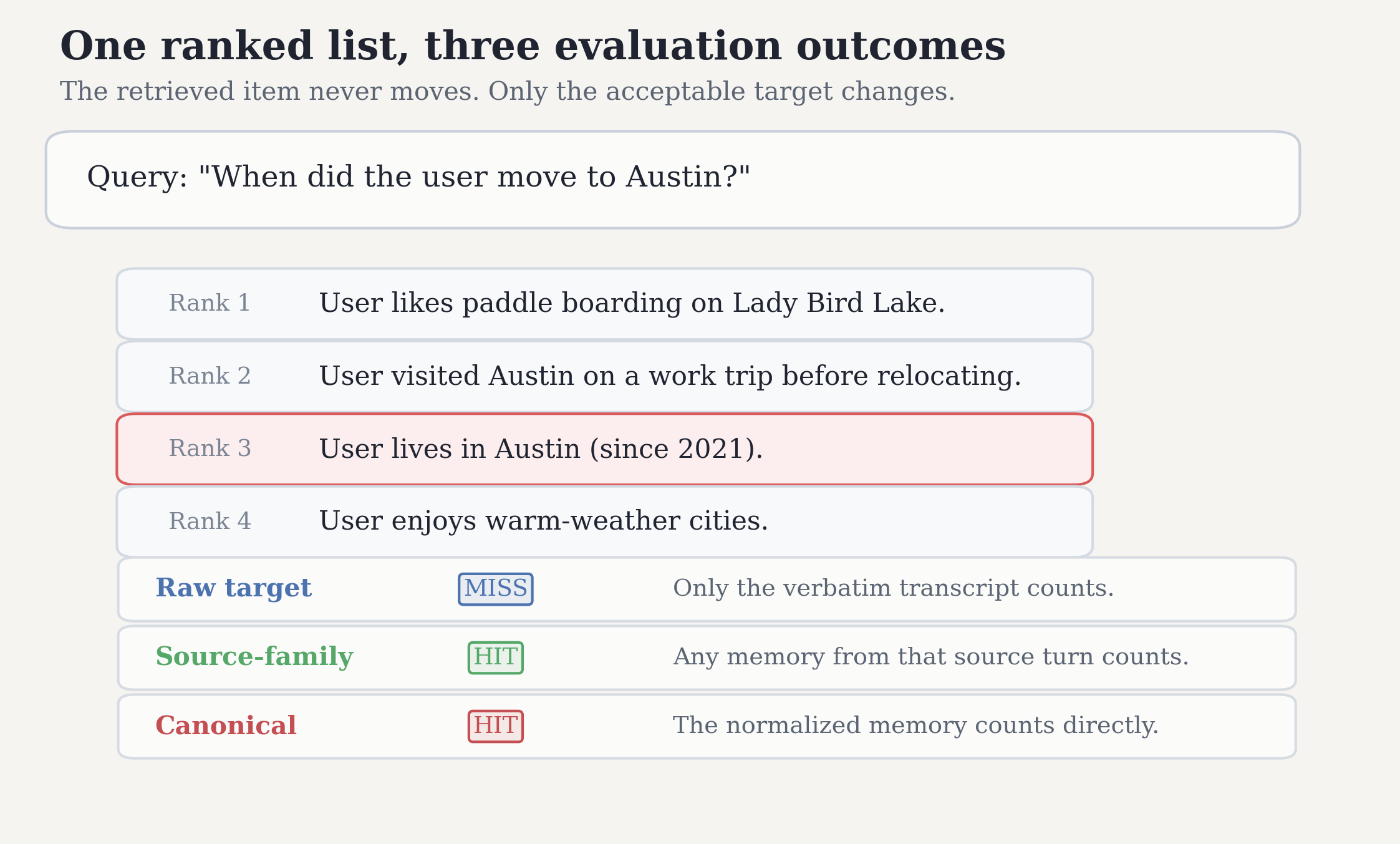 One ranked list, three evaluation outcomes

The retrieved item never moves. Only the acceptable target changes.

Query: "When did the user move to Austin?"

Rank 1 User likes paddle boarding on Lady Bird Lake.

Rank 2 User visited Austin on a work trip before relocating.

Rank 3 User lives in Austin (since 2021).

Rank 4 User enjoys warm-weather cities.

Raw target MISS Only the verbatim transcript counts.

Source-family HIT Any memory from that source turn counts.

Canonical HIT The normalized memory counts directly.